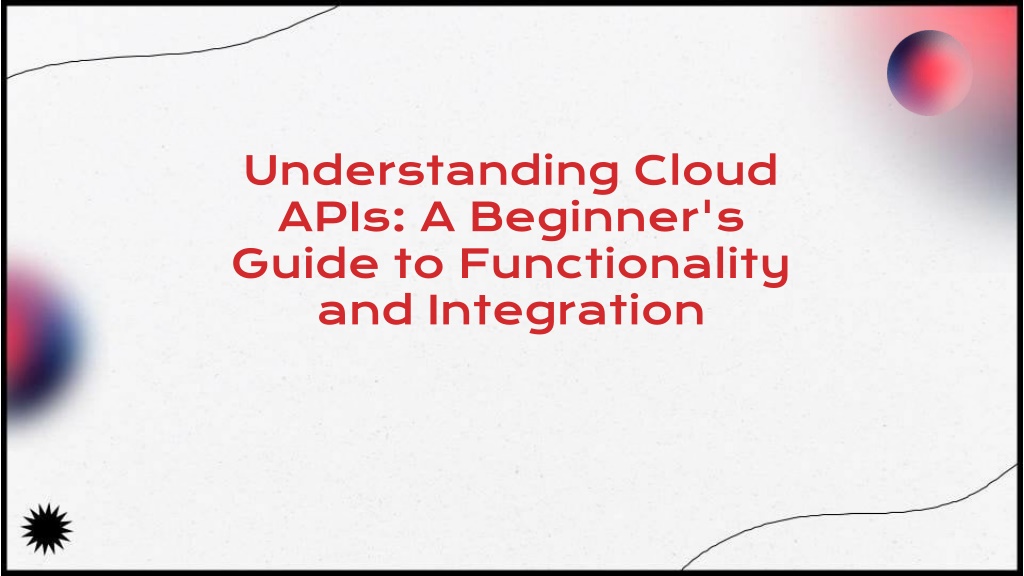 Understanding Cloud APIs: A Beginner's Guide to Functionality and Integration